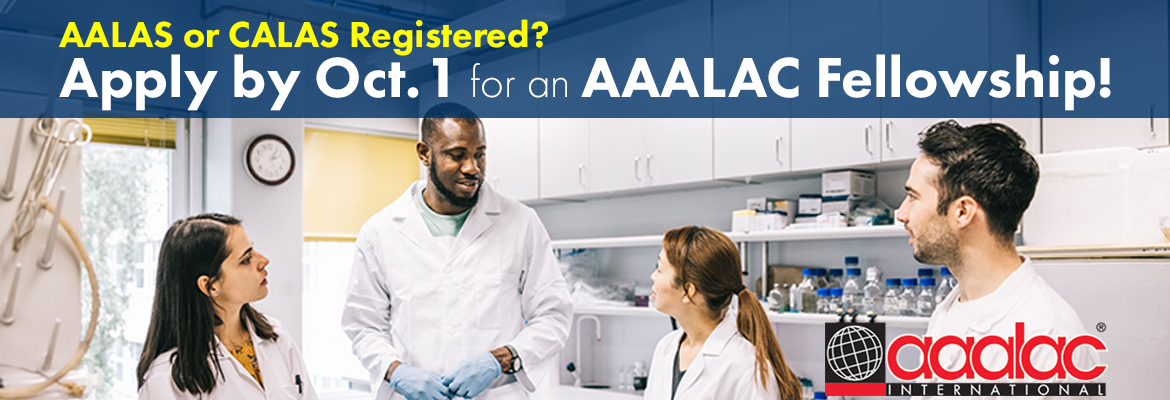 AALAS or CALAS Registered?
Apply by Oct. 1 for an AAALAC Fellowship!

aaalac®
INTERNATIONAL